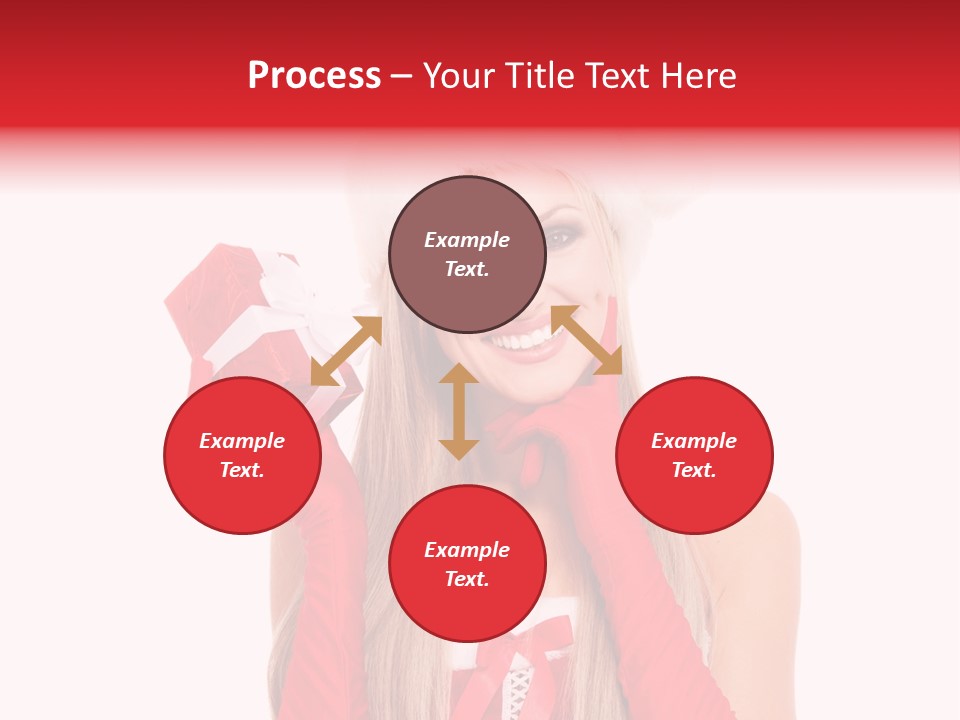 Process – Your Title Text Here

Example Text.

Example Text.

Example Text.

Example Text.